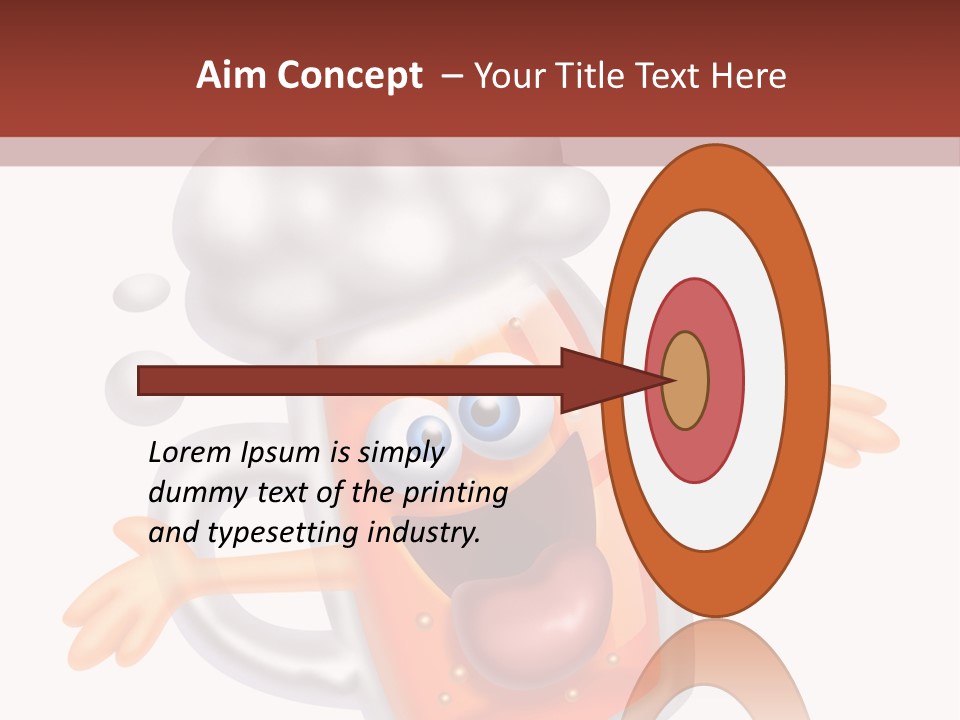 Aim Concept – Your Title Text Here

Lorem Ipsum is simply dummy text of the printing and typesetting industry.